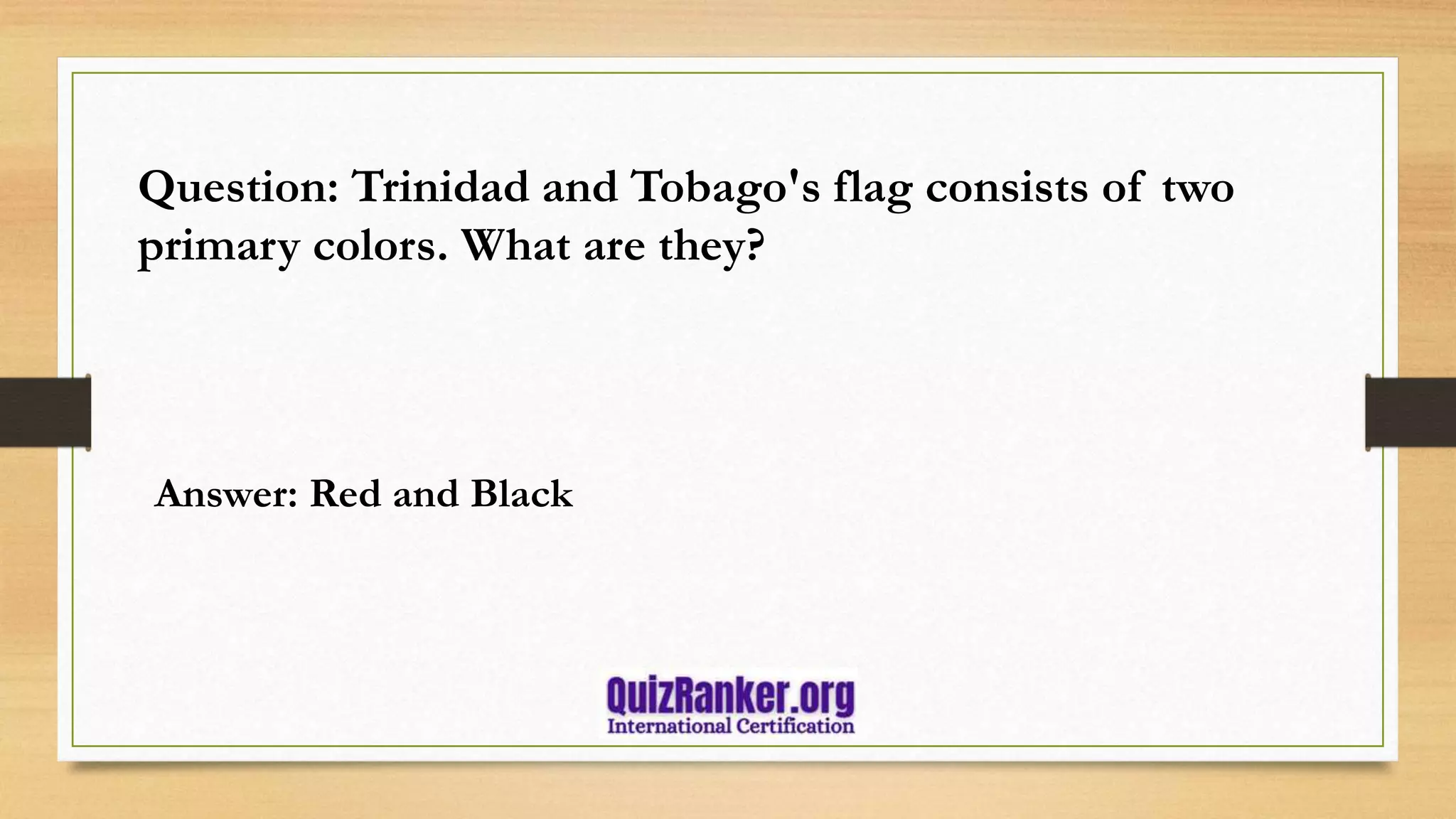 Question: Trinidad and Tobago's flag consists of two primary colors. What are they?

Answer: Red and Black

QuizRanker.org
International Certification